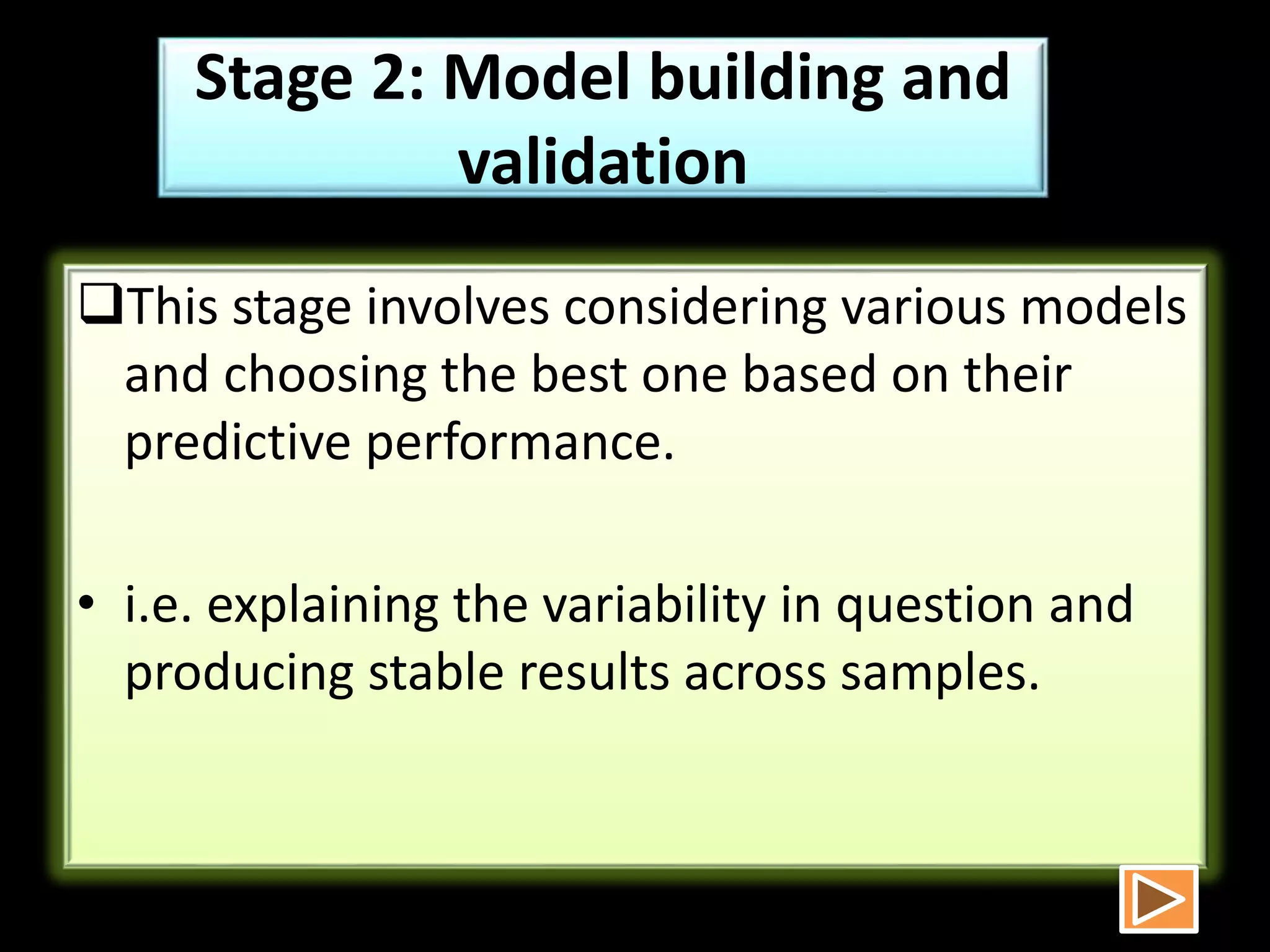 Stage 2: Model building and validation

❑This stage involves considering various models and choosing the best one based on their predictive performance.

• i.e. explaining the variability in question and producing stable results across samples.